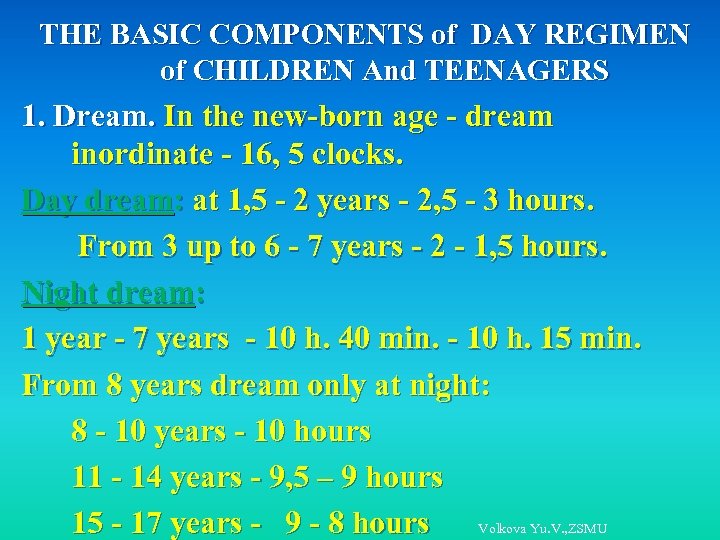 THE BASIC COMPONENTS of DAY REGIMEN of CHILDREN And TEENAGERS

1. Dream. In the new-born age - dream inordinate - 16, 5 clocks.

Day dream: at 1,5 - 2 years - 2,5 - 3 hours.

From 3 up to 6 - 7 years - 2 - 1,5 hours.

Night dream:

1 year - 7 years - 10 h. 40 min. - 10 h. 15 min.

From 8 years dream only at night:

8 - 10 years - 10 hours

11 - 14 years - 9,5 – 9 hours

15 - 17 years - 9 - 8 hours

Volkova Yu.V.,ZSMU